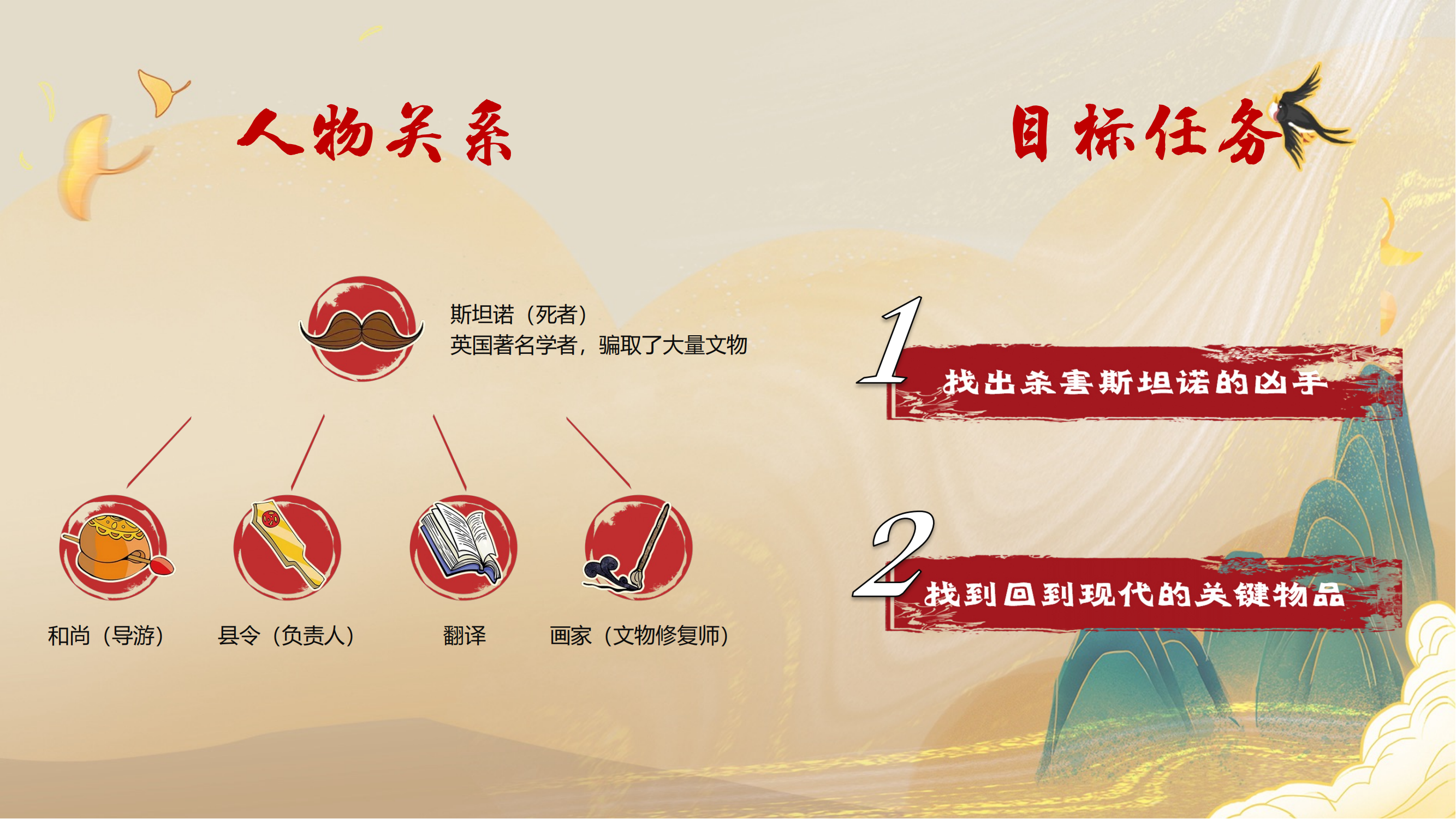 人物关系

斯坦诺（死者）
英国著名学者，骗取了大量文物

和尚（导游）

县令（负责人）

翻译

画家（文物修复师）

目标任务

1
找出杀害斯坦诺的凶手

2
找到回到现代的关键物品